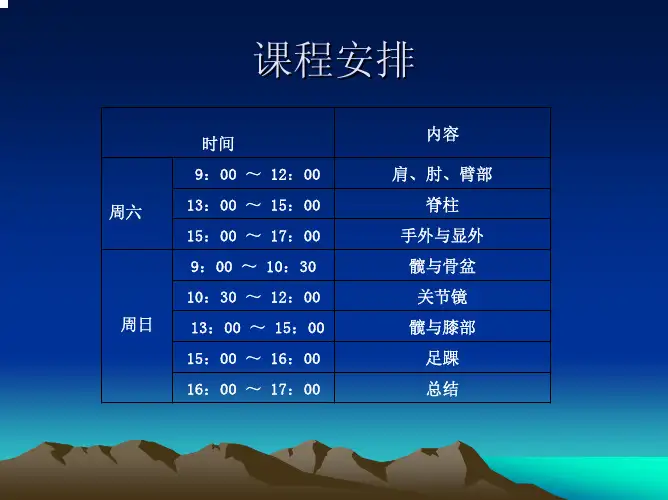 课程安排

| 时间 | | 内容 |
|---|---|---|
| 周六 | 9：00 ～ 12：00 | 肩、肘、臂部 |
| | 13：00 ～ 15：00 | 脊柱 |
| | 15：00 ～ 17：00 | 手外与显外 |
| 周日 | 9：00 ～ 10：30 | 髋与骨盆 |
| | 10：30 ～ 12：00 | 关节镜 |
| | 13：00 ～ 15：00 | 髋与膝部 |
| | 15：00 ～ 16：00 | 足踝 |
| | 16：00 ～ 17：00 | 总结 |